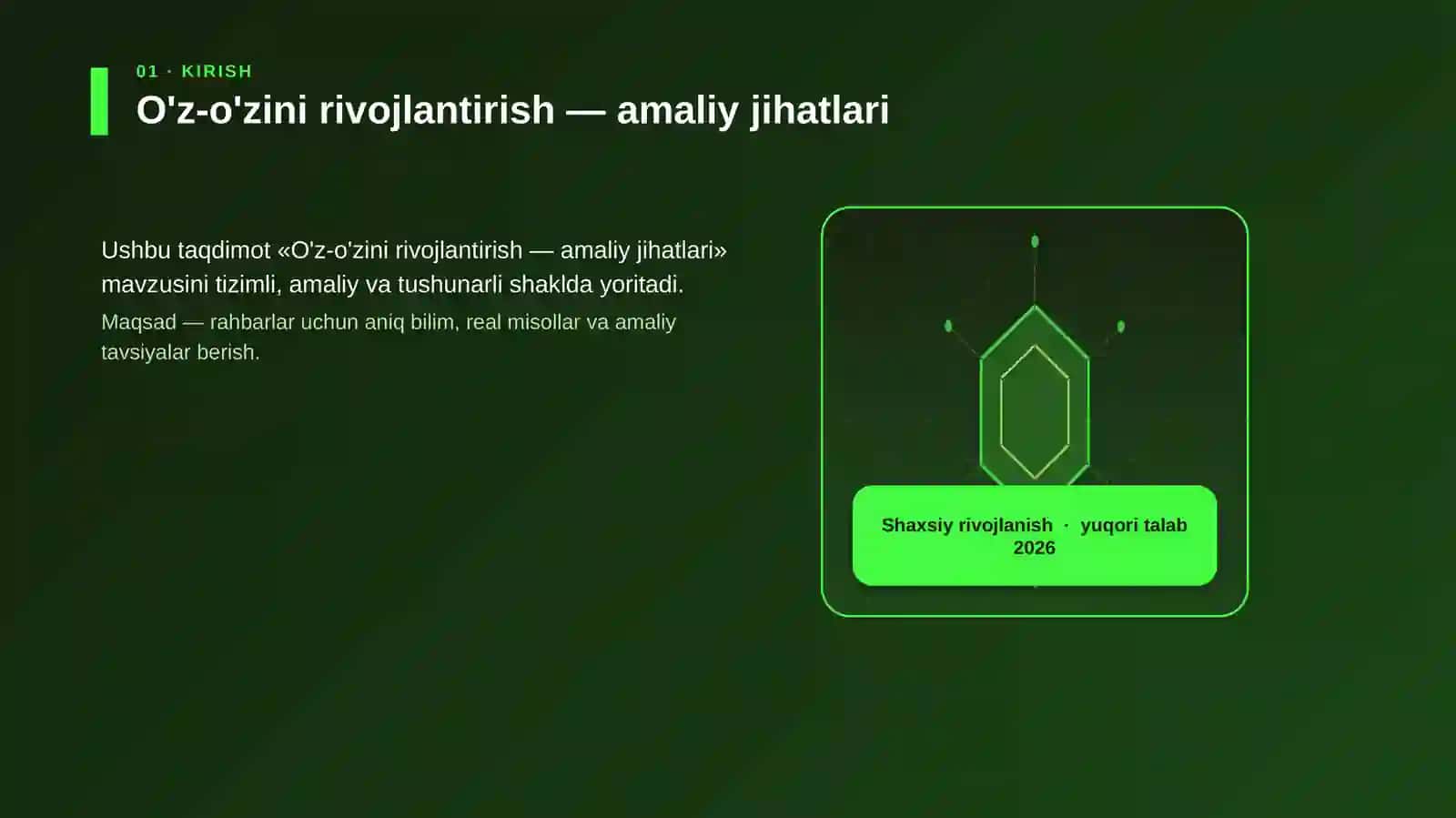 01 · KIRISH

O'z-o'zini rivojlantirish — amaliy jihatlari

Ushbu taqdimot «O'z-o'zini rivojlantirish — amaliy jihatlari» mavzusini tizimli, amaliy va tushunarli shaklda yoritadi.

Maqsad — rahbarlar uchun aniq bilim, real misollar va amaliy tavsiyalar berish.

Shaxsiy rivojlanish · yuqori talab 2026